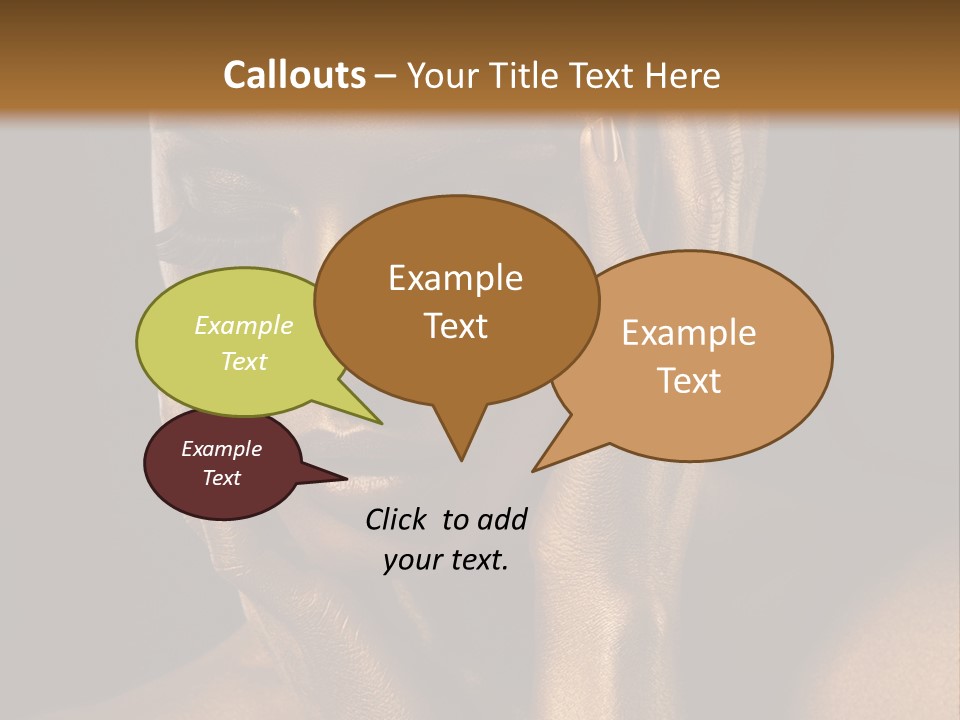 Callouts – Your Title Text Here

Example Text

Example Text

Example Text

Example Text

Click to add your text.